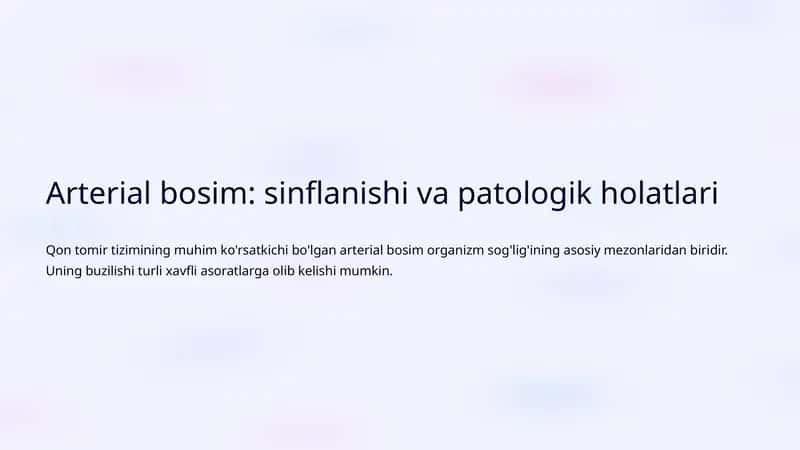 Arterial bosim: sinflanishi va patologik holatlari

Qon tomir tizimining muhim ko'rsatkichi bo'lgan arterial bosim organizm sog'lig'ining asosiy mezonlaridan biridir. Uning buzilishi turli xavfli asoratlarga olib kelishi mumkin.